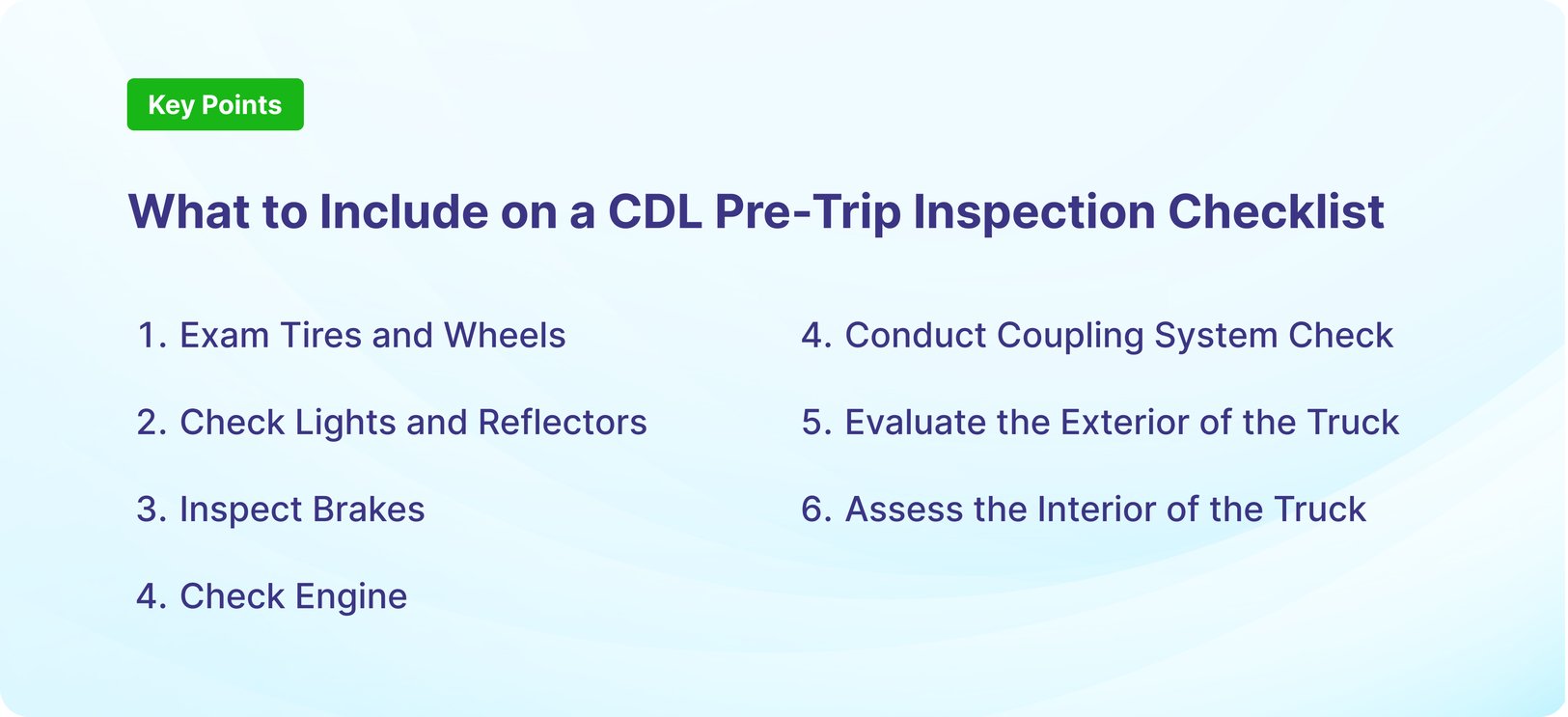 Key Points

What to Include on a CDL Pre-Trip Inspection Checklist

1. Exam Tires and Wheels
2. Check Lights and Reflectors
3. Inspect Brakes
4. Check Engine

4. Conduct Coupling System Check
5. Evaluate the Exterior of the Truck
6. Assess the Interior of the Truck